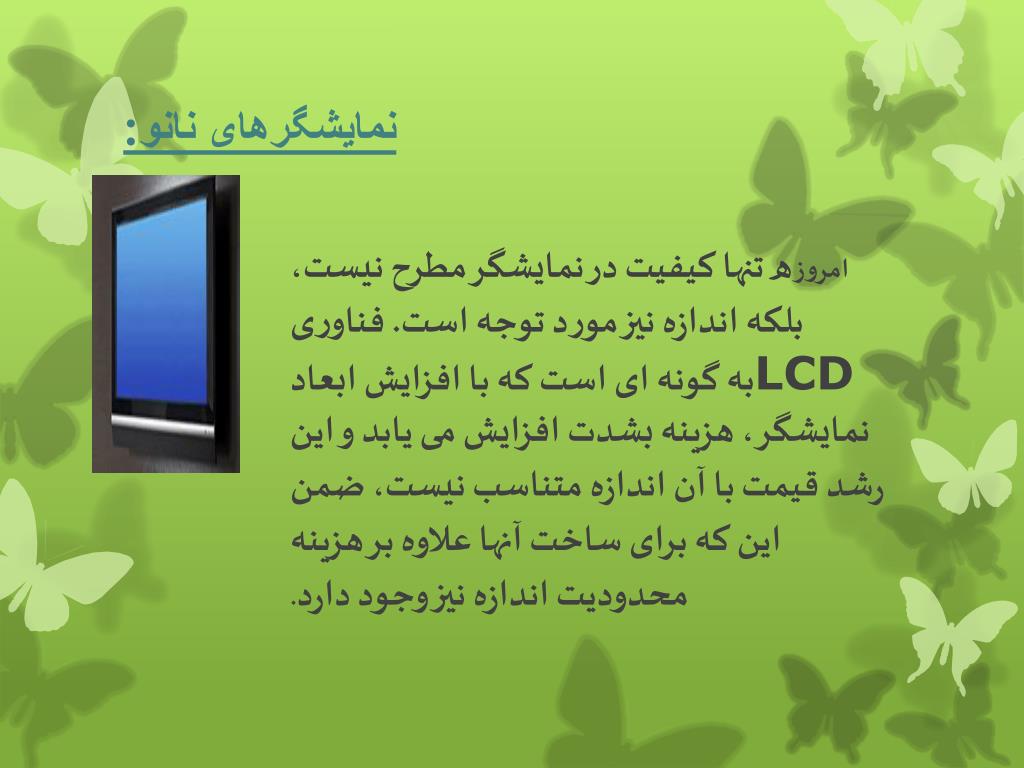 نمایشگرهای نانو:

امروزه تنها کیفیت در نمایشگر مطرح نیست، بلکه اندازه نیز مورد توجه است. فناوری LCDبه گونه ای است که با افزایش ابعاد نمایشگر، هزینه بشدت افزایش می یابد و این رشد قیمت با آن اندازه متناسب نیست، ضمن این که برای ساخت آنها علاوه بر هزینه محدودیت اندازه نیز وجود دارد.